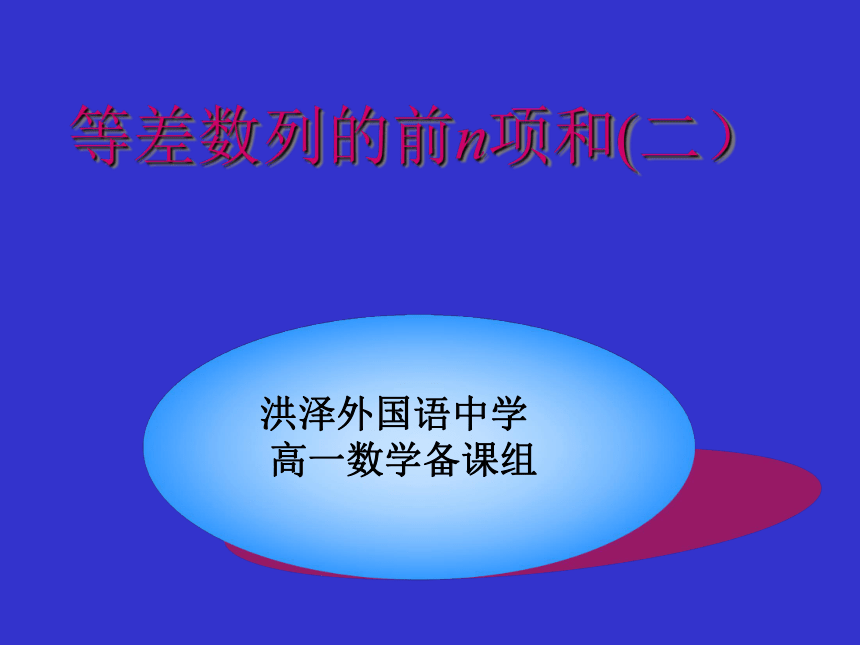 等差数列的前$n$项和(二）

洪泽外国语中学
高一数学备课组